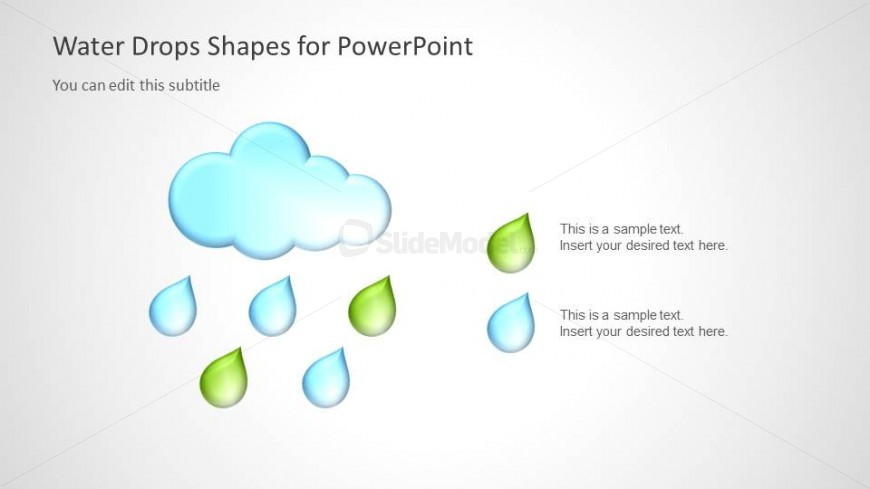 Water Drops Shapes for PowerPoint

You can edit this subtitle

SlideModel

This is a sample text.
Insert your desired text here.

This is a sample text.
Insert your desired text here.